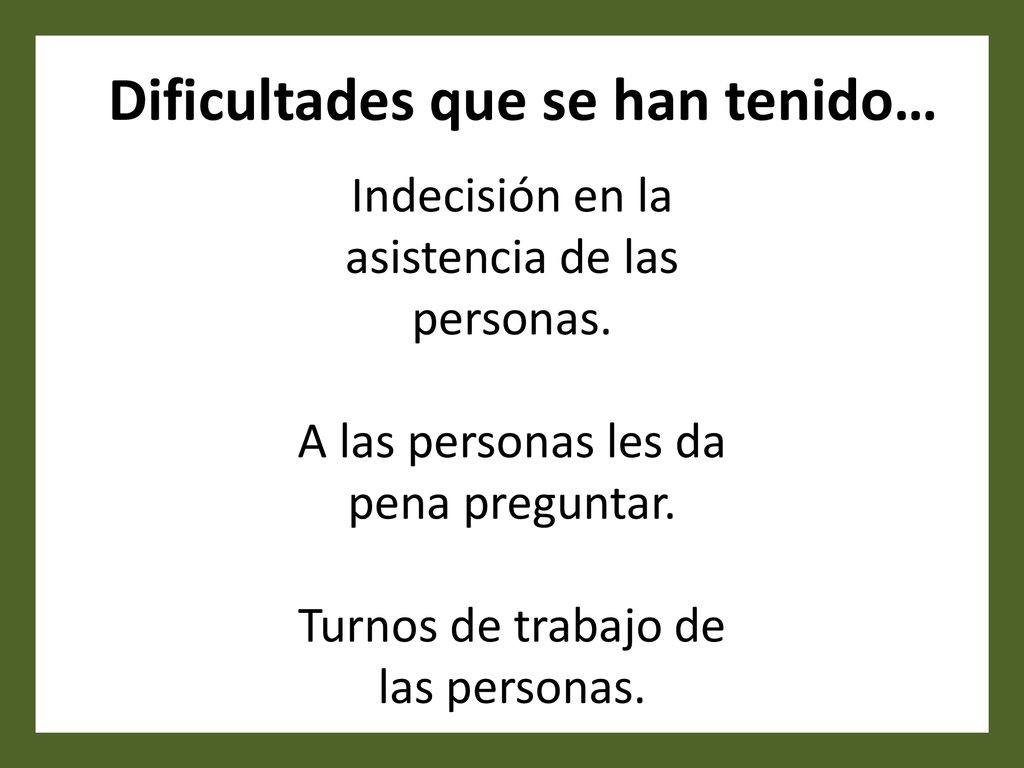 Dificultades que se han tenido…

Indecisión en la asistencia de las personas.

A las personas les da pena preguntar.

Turnos de trabajo de las personas.